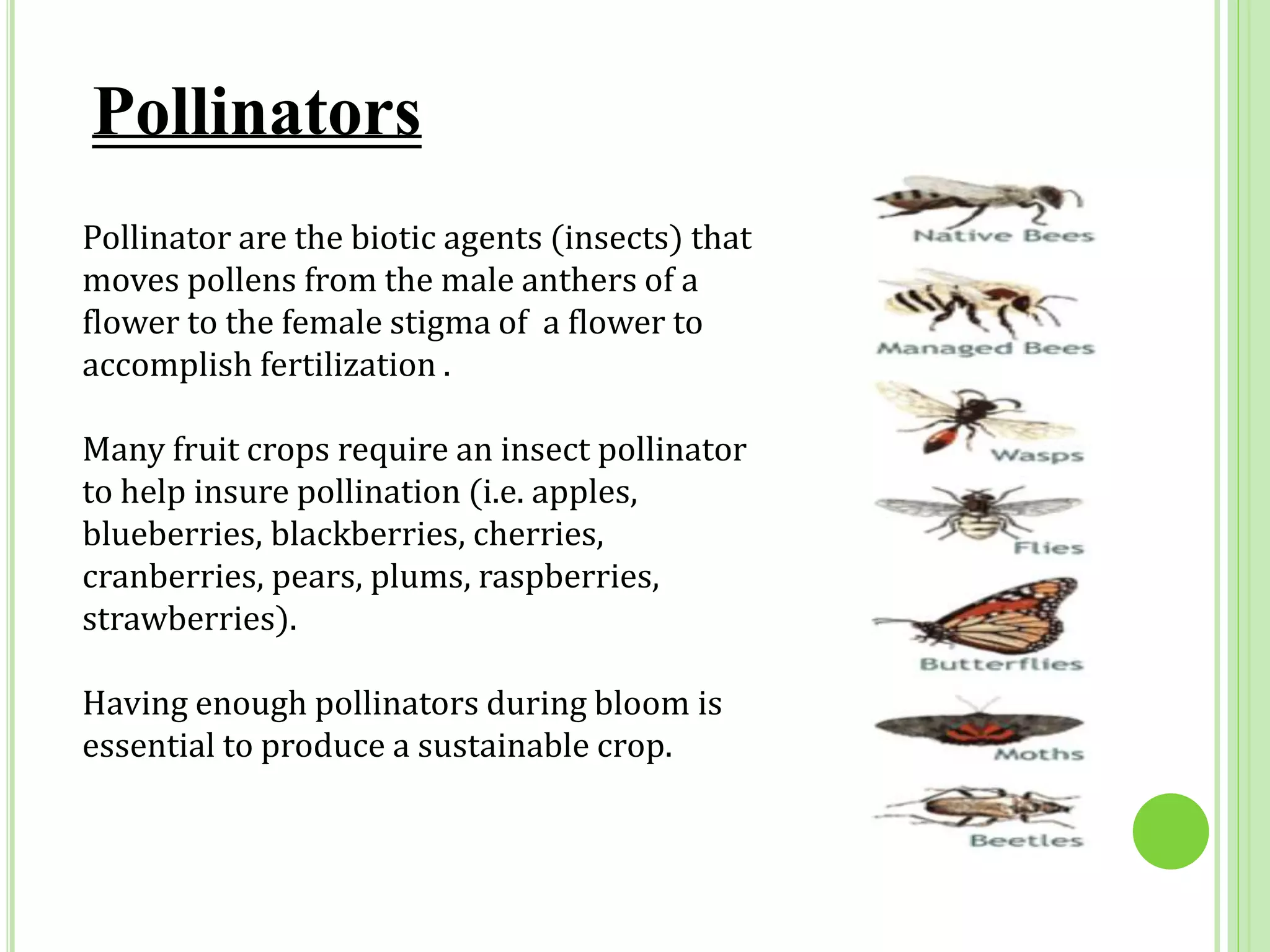 Pollinators

Pollinator are the biotic agents (insects) that moves pollens from the male anthers of a flower to the female stigma of a flower to accomplish fertilization .

Many fruit crops require an insect pollinator to help insure pollination (i.e. apples, blueberries, blackberries, cherries, cranberries, pears, plums, raspberries, strawberries).

Having enough pollinators during bloom is essential to produce a sustainable crop.

Native Bees
Managed Bees
Wasps
Flies
Butterflies
Moths
Beetles